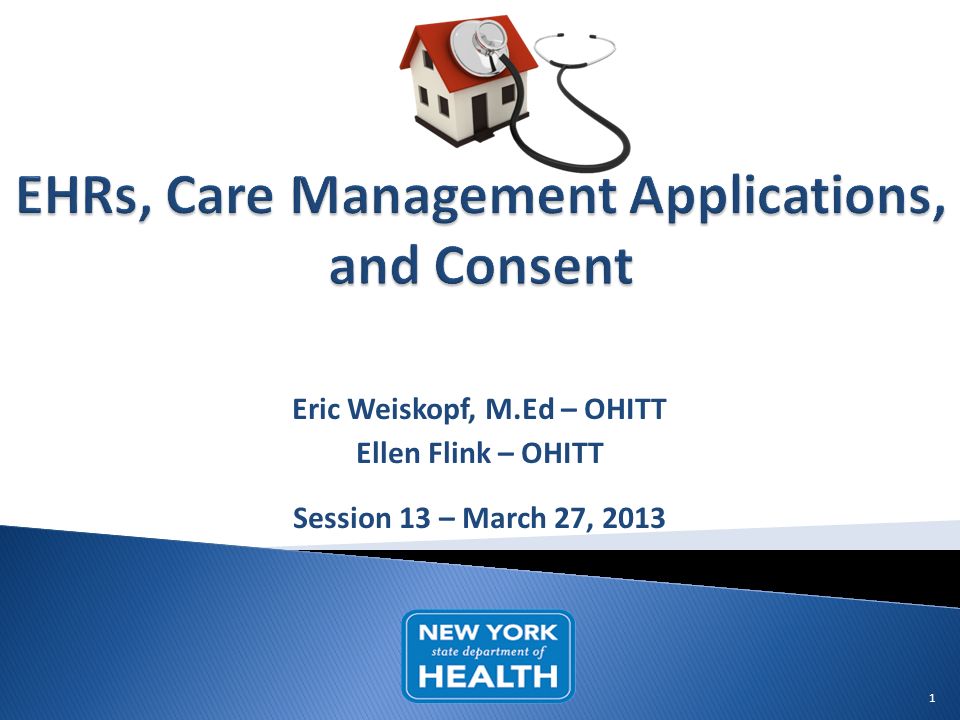 EHRs, Care Management Applications, and Consent

Eric Weiskopf, M.Ed – OHITT
Ellen Flink – OHITT

Session 13 – March 27, 2013

NEW YORK
state department of
HEALTH

1